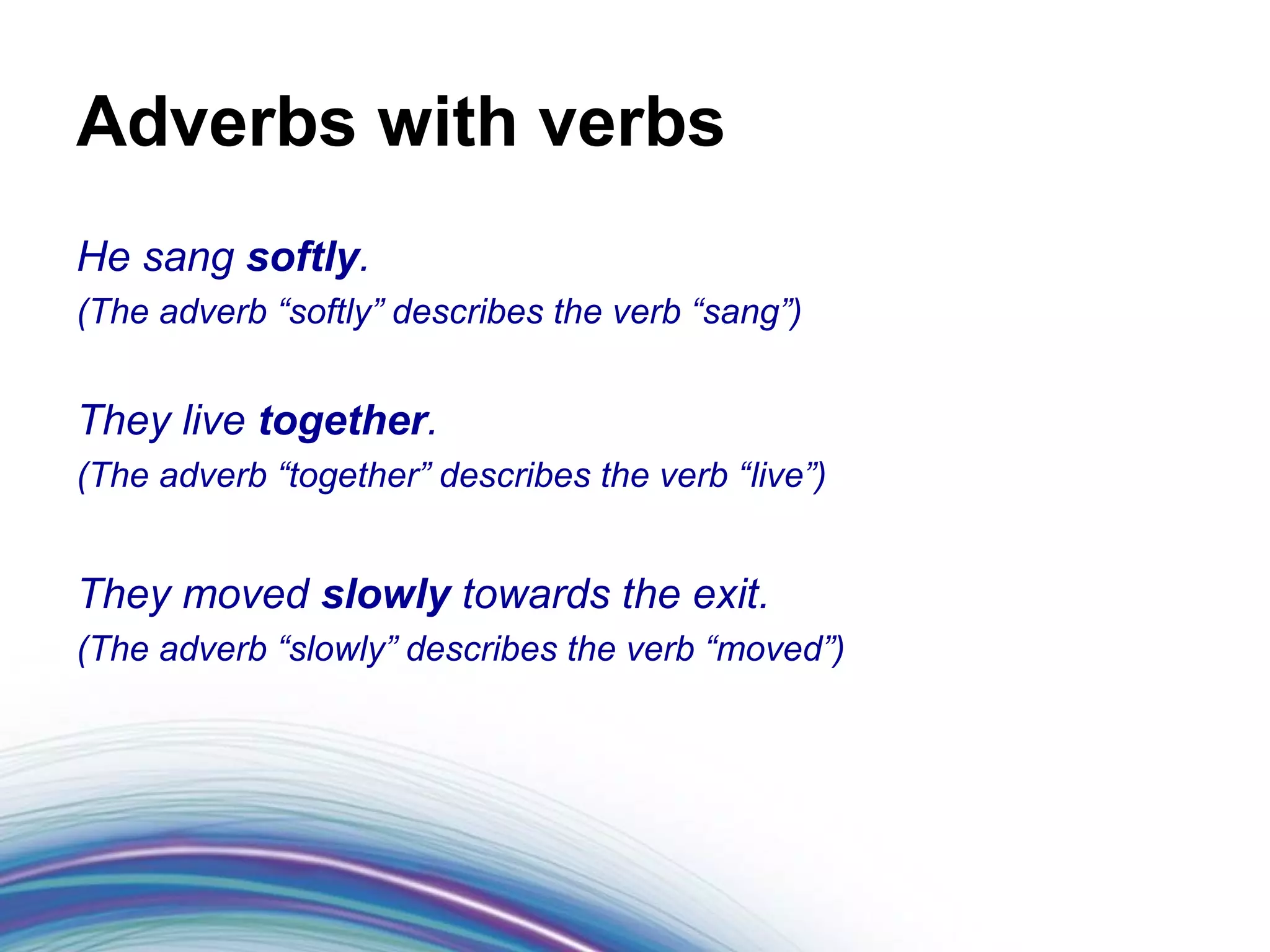 Adverbs with verbs

He sang softly.
(The adverb “softly” describes the verb “sang”)

They live together.
(The adverb “together” describes the verb “live”)

They moved slowly towards the exit.
(The adverb “slowly” describes the verb “moved”)